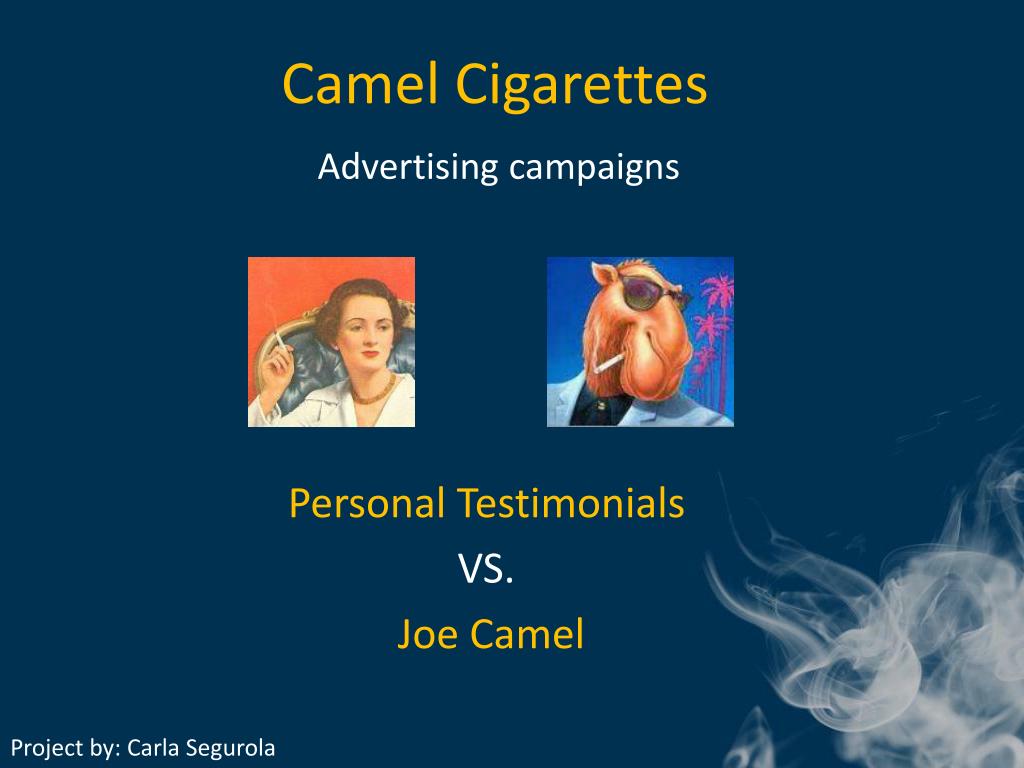 Camel Cigarettes

Advertising campaigns

Personal Testimonials

VS.

Joe Camel

Project by: Carla Segurola